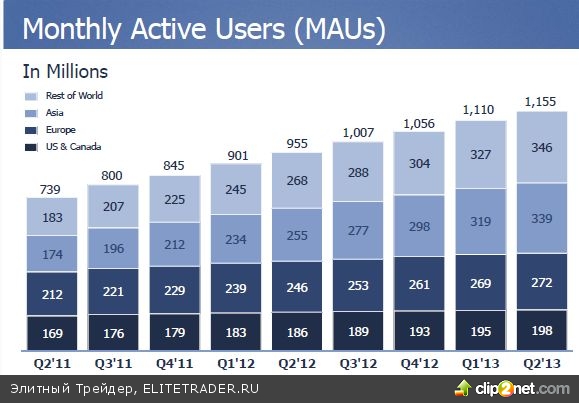 Monthly Active Users (MAUs)

In Millions

Rest of World
Asia
Europe
US & Canada

| | Q2'11 | Q3'11 | Q4'11 | Q1'12 | Q2'12 | Q3'12 | Q4'12 | Q1'13 | Q2'13 |
|---|---|---|---|---|---|---|---|---|---|
| Total | 739 | 800 | 845 | 901 | 955 | 1,007 | 1,056 | 1,110 | 1,155 |
| Rest of World | 183 | 207 | 225 | 245 | 268 | 288 | 304 | 327 | 346 |
| Asia | 174 | 196 | 212 | 234 | 255 | 277 | 298 | 319 | 339 |
| Europe | 212 | 221 | 229 | 239 | 246 | 253 | 261 | 269 | 272 |
| US & Canada | 169 | 176 | 179 | 183 | 186 | 189 | 193 | 195 | 198 |

Элитный Трейдер, ELITETRADER.RU

clip2net.com